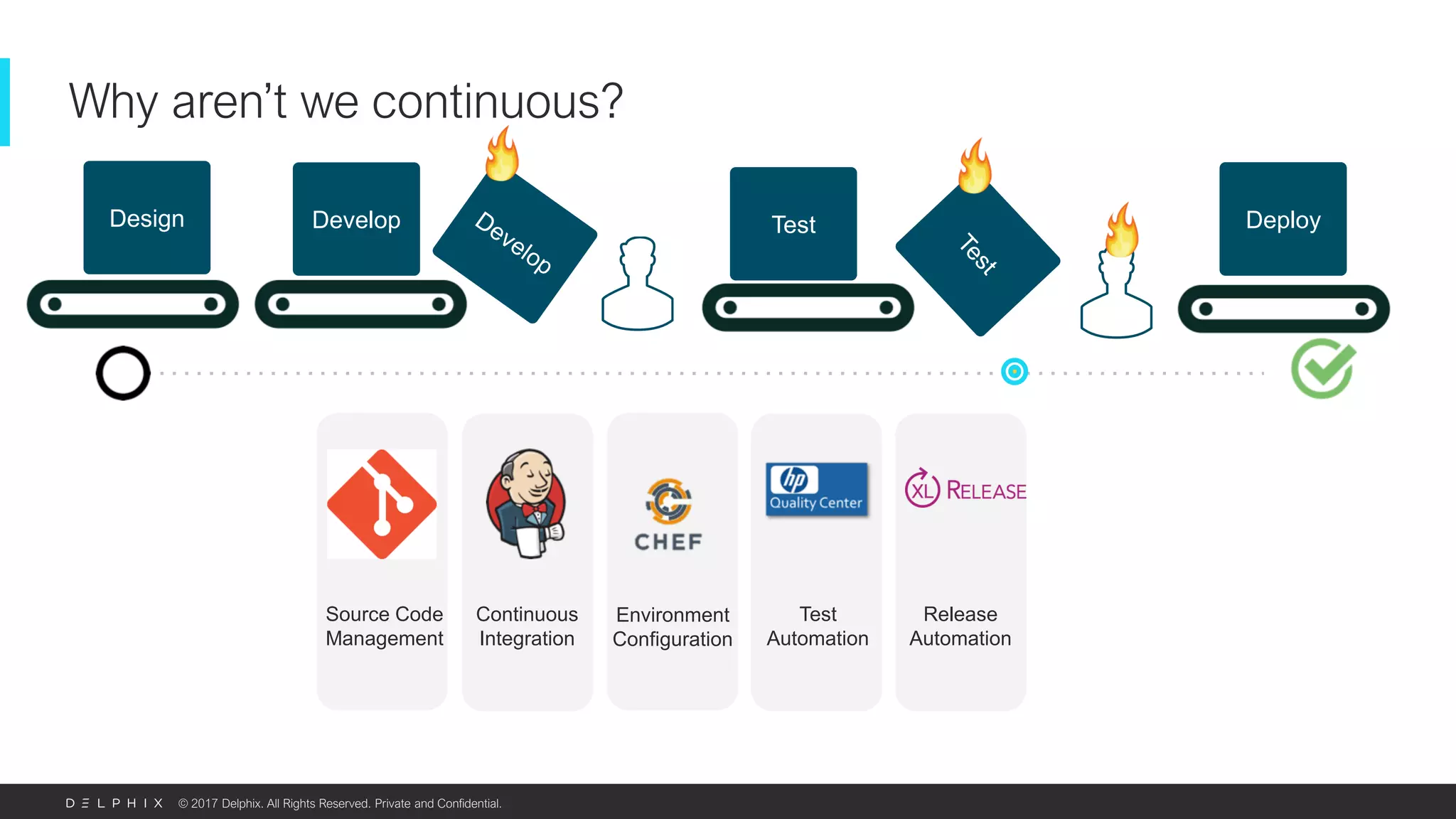 Why aren't we continuous?

Design

Develop

Develop

Test

Test

Deploy

Source Code Management

Continuous Integration

CHEF

Environment Configuration

hp Quality Center

Test Automation

XL RELEASE

Release Automation

DELPHIX © 2017 Delphix. All Rights Reserved. Private and Confidential.